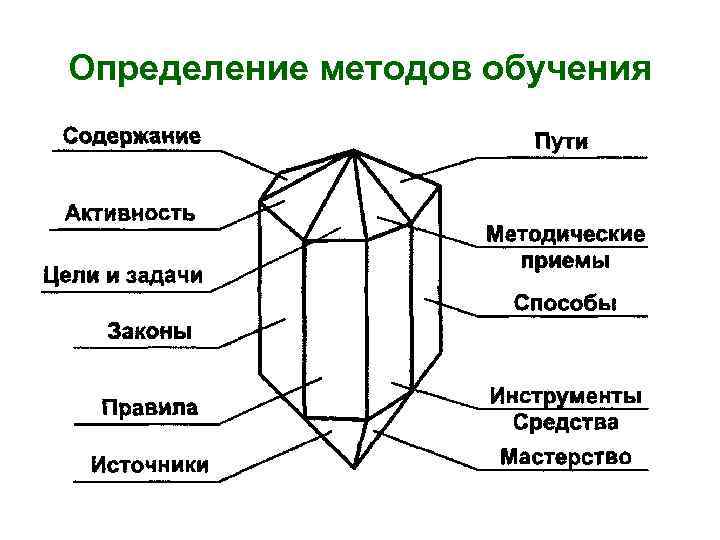 Определение методов обучения

Содержание

Активность

Цели и задачи

Законы

Правила

Источники

Пути

Методические приемы

Способы

Инструменты

Средства

Мастерство